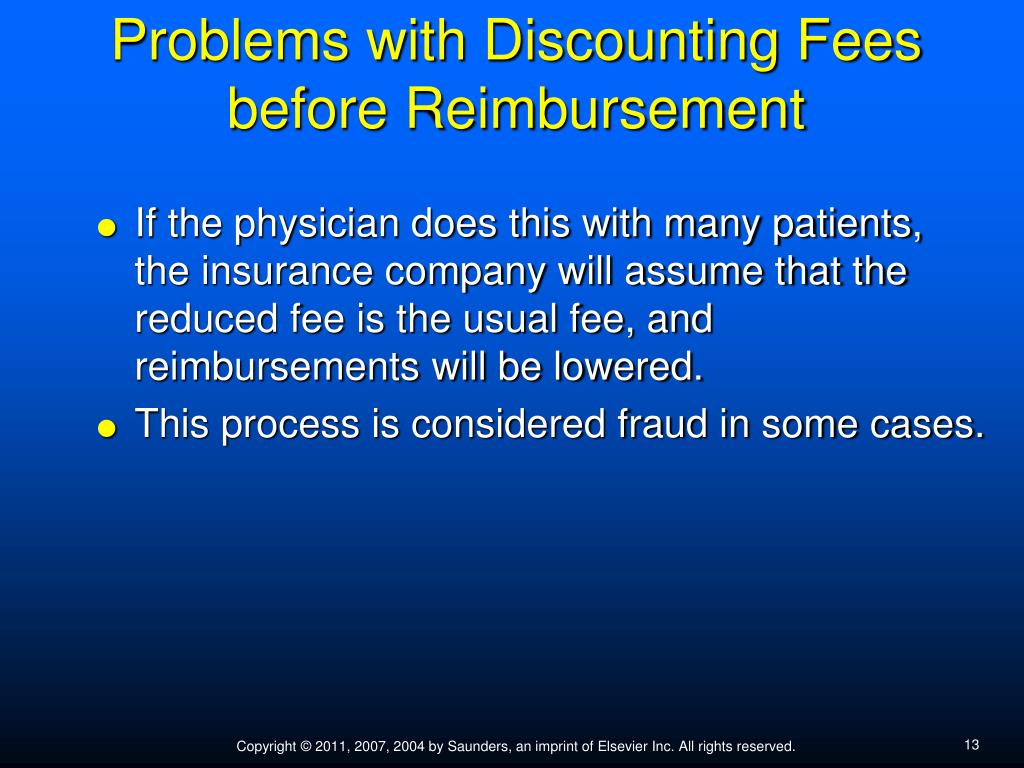 Problems with Discounting Fees before Reimbursement

- If the physician does this with many patients, the insurance company will assume that the reduced fee is the usual fee, and reimbursements will be lowered.
- This process is considered fraud in some cases.

Copyright © 2011, 2007, 2004 by Saunders, an imprint of Elsevier Inc. All rights reserved.

13